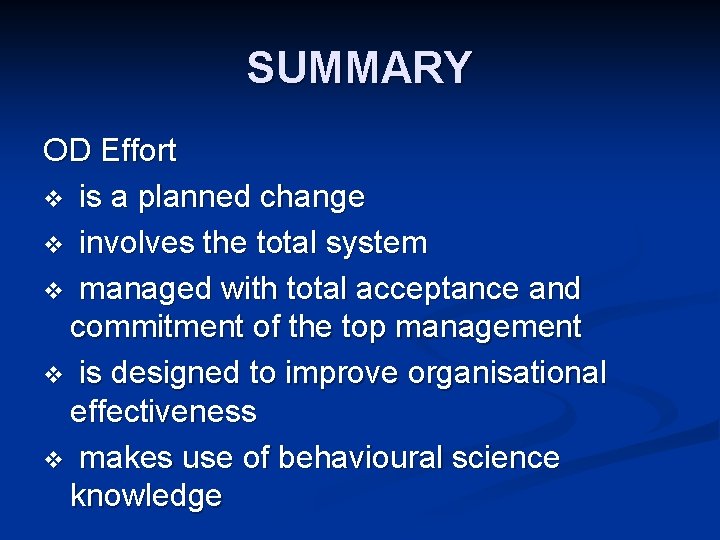 SUMMARY

OD Effort

❖ is a planned change

❖ involves the total system

❖ managed with total acceptance and commitment of the top management

❖ is designed to improve organisational effectiveness

❖ makes use of behavioural science knowledge